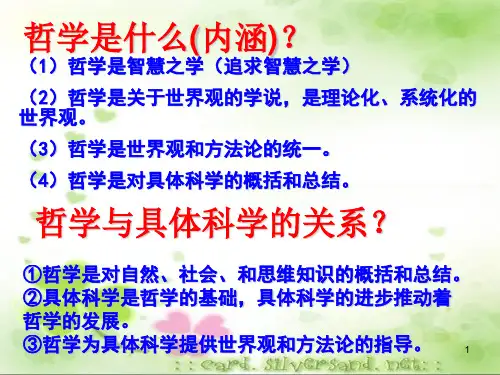 哲学是什么(内涵)？

（1）哲学是智慧之学（追求智慧之学）

（2）哲学是关于世界观的学说，是理论化、系统化的世界观。

（3）哲学是世界观和方法论的统一。

（4）哲学是对具体科学的概括和总结。

哲学与具体科学的关系？

①哲学是对自然、社会、和思维知识的概括和总结。
②具体科学是哲学的基础，具体科学的进步推动着哲学的发展。
③哲学为具体科学提供世界观和方法论的指导。

1

: : card. silversand. net: :